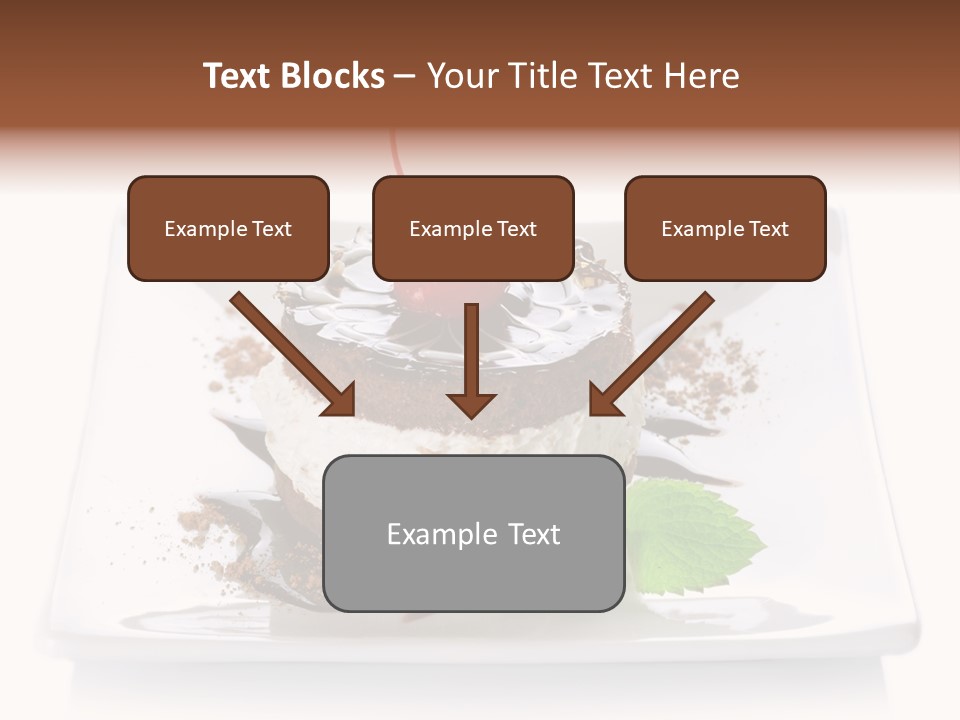 Text Blocks – Your Title Text Here

Example Text

Example Text

Example Text

Example Text